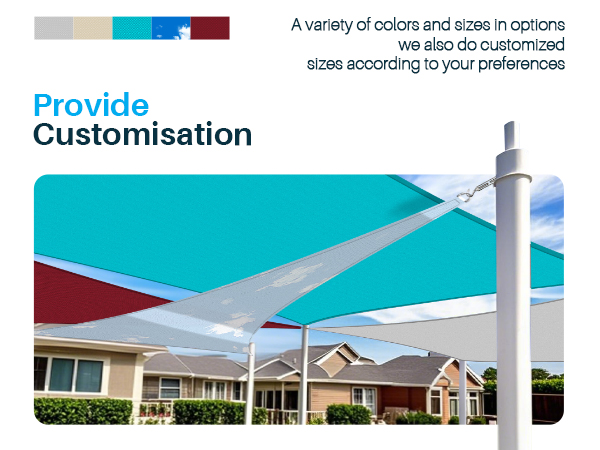 A variety of colors and sizes in options we also do customized sizes according to your preferences

Provide
Customisation